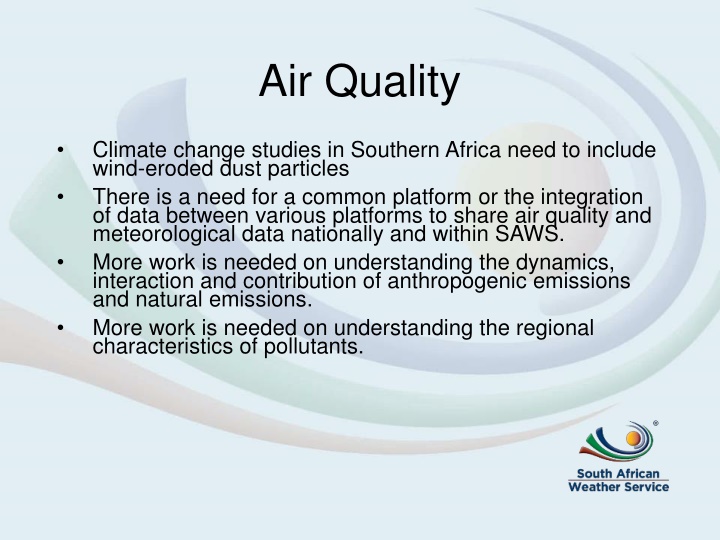 Air Quality

• Climate change studies in Southern Africa need to include wind-eroded dust particles

• There is a need for a common platform or the integration of data between various platforms to share air quality and meteorological data nationally and within SAWS.

• More work is needed on understanding the dynamics, interaction and contribution of anthropogenic emissions and natural emissions.

• More work is needed on understanding the regional characteristics of pollutants.

South African Weather Service